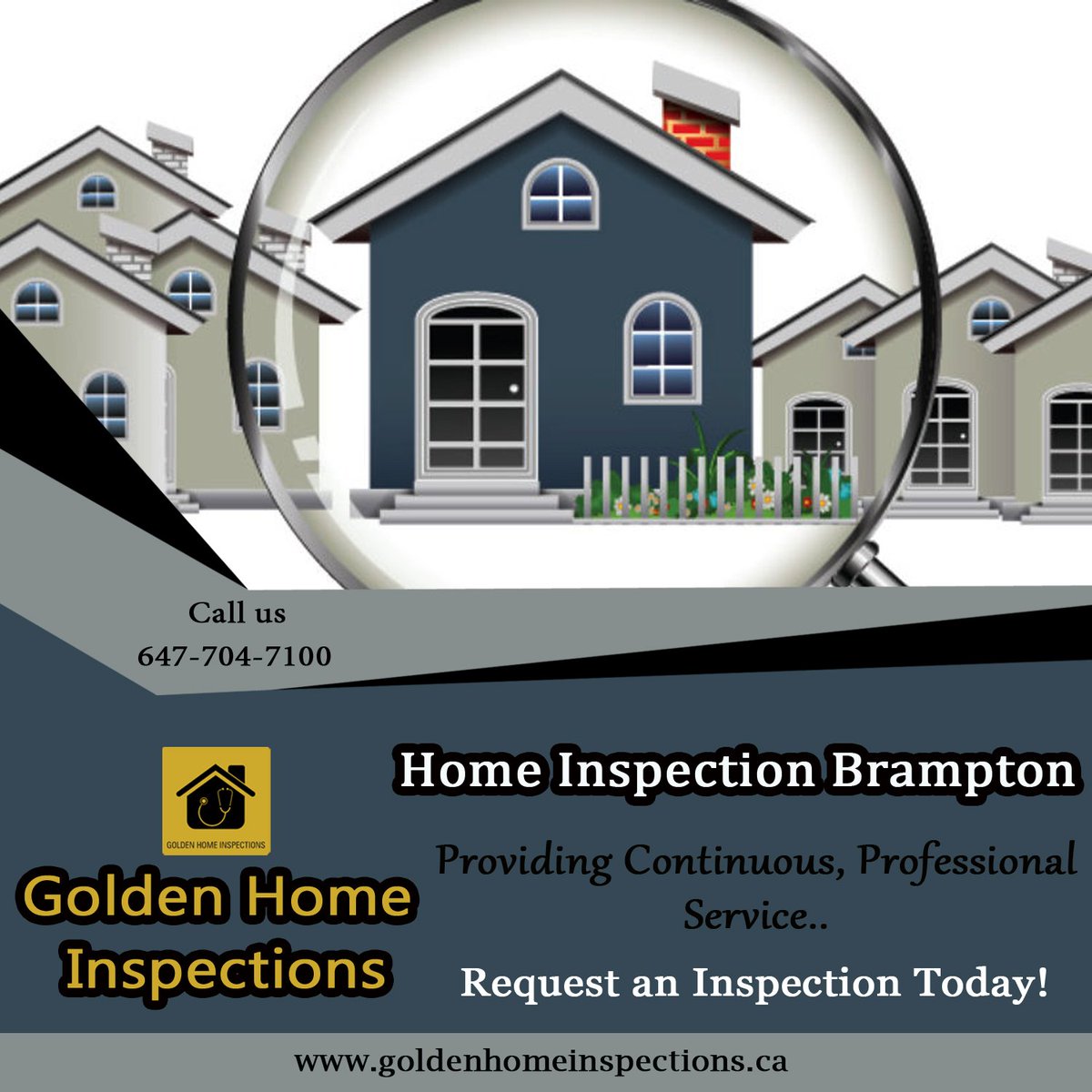 Call us
647-704-7100

GOLDEN HOME INSPECTIONS

Golden Home Inspections

Home Inspection Brampton

Providing Continuous, Professional Service..

Request an Inspection Today!

www.goldenhomeinspections.ca